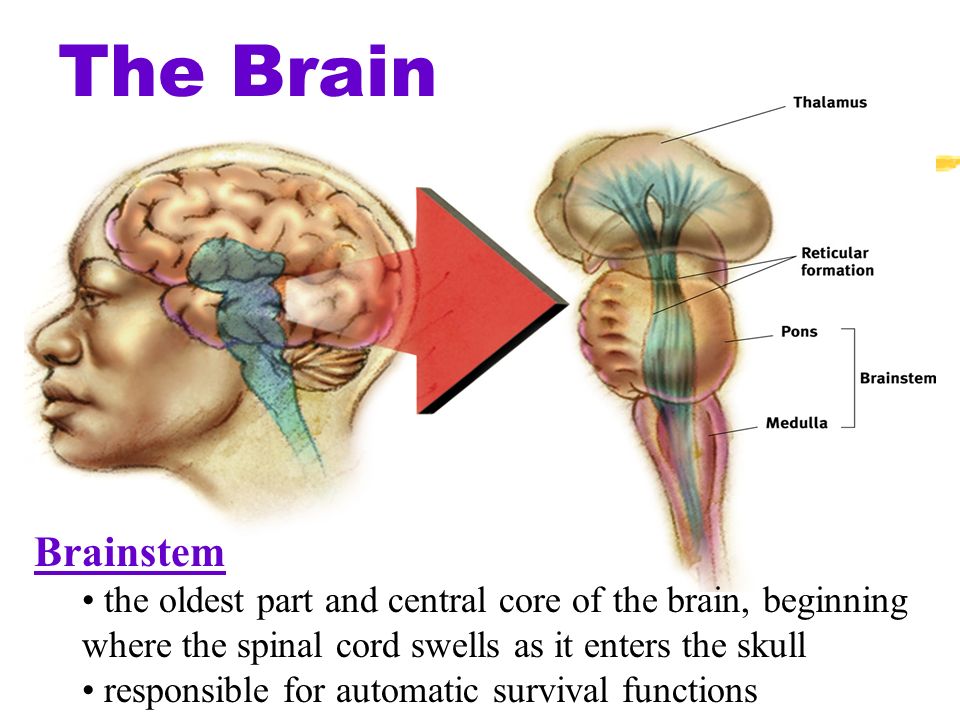 The Brain

Thalamus

Reticular formation

Pons

Brainstem

Medulla

Brainstem

• the oldest part and central core of the brain, beginning where the spinal cord swells as it enters the skull

• responsible for automatic survival functions